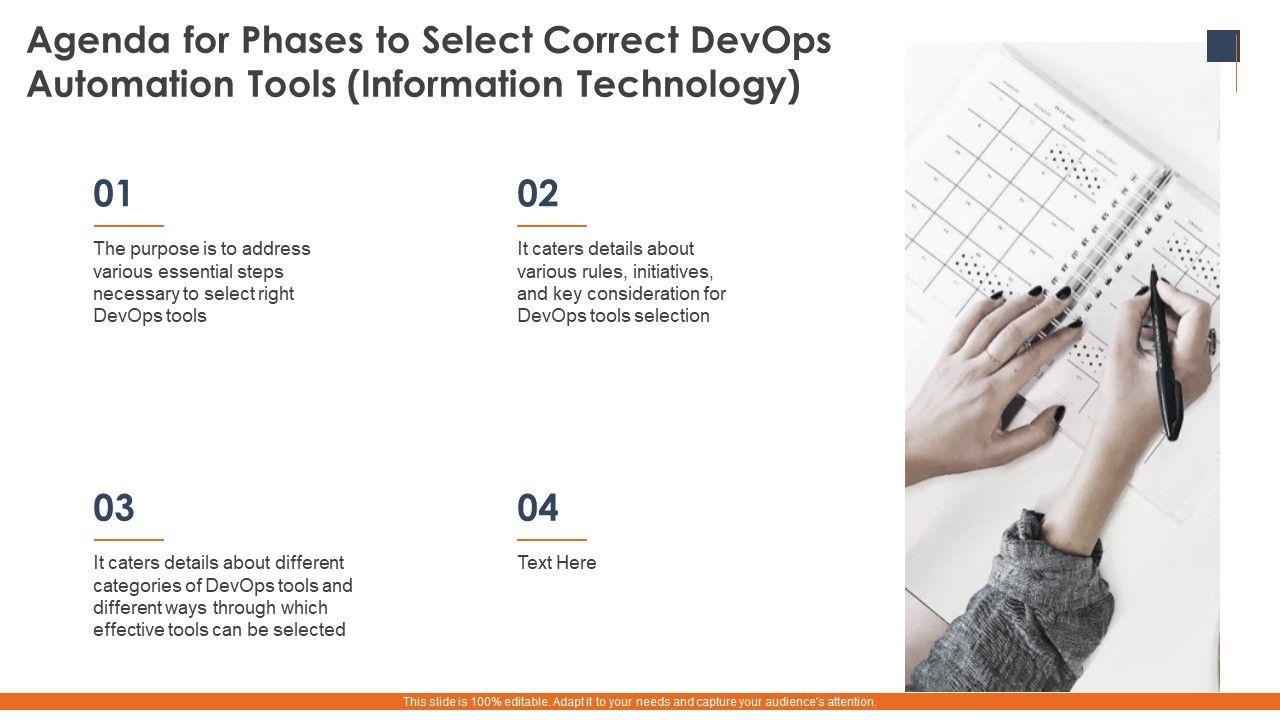 Agenda for Phases to Select Correct DevOps Automation Tools (Information Technology)

01

The purpose is to address various essential steps necessary to select right DevOps tools

02

It caters details about various rules, initiatives, and key consideration for DevOps tools selection

03

It caters details about different categories of DevOps tools and different ways through which effective tools can be selected

04

Text Here

This slide is 100% editable. Adapt it to your needs and capture your audience's attention.